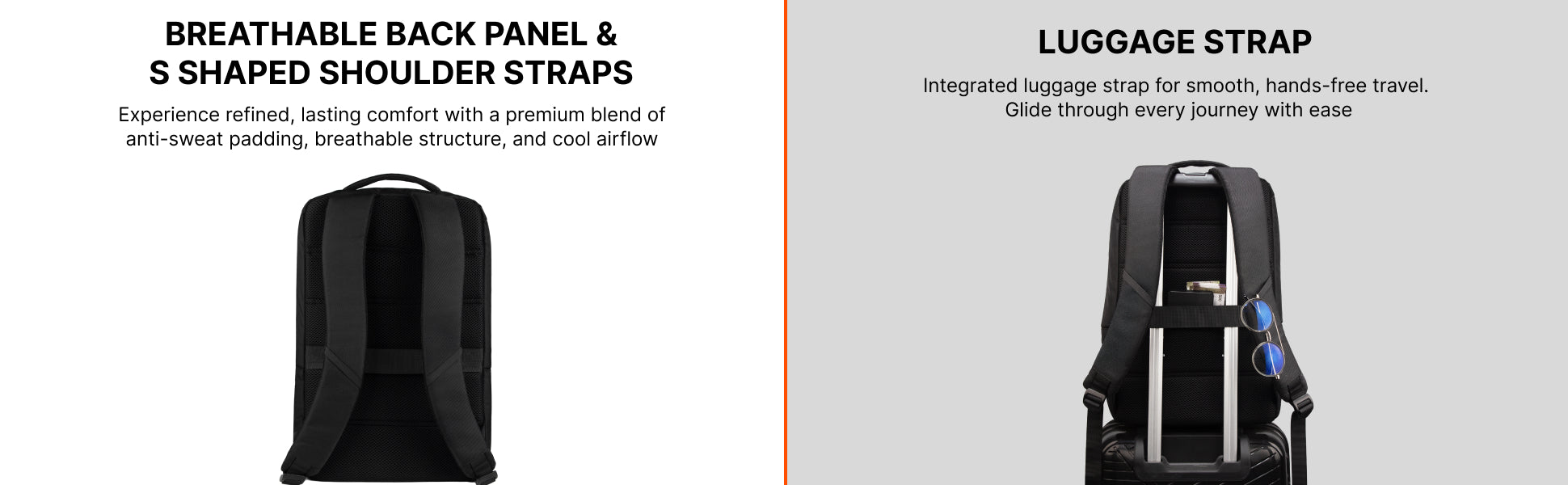 BREATHABLE BACK PANEL & S SHAPED SHOULDER STRAPS

Experience refined, lasting comfort with a premium blend of anti-sweat padding, breathable structure, and cool airflow

LUGGAGE STRAP

Integrated luggage strap for smooth, hands-free travel. Glide through every journey with ease